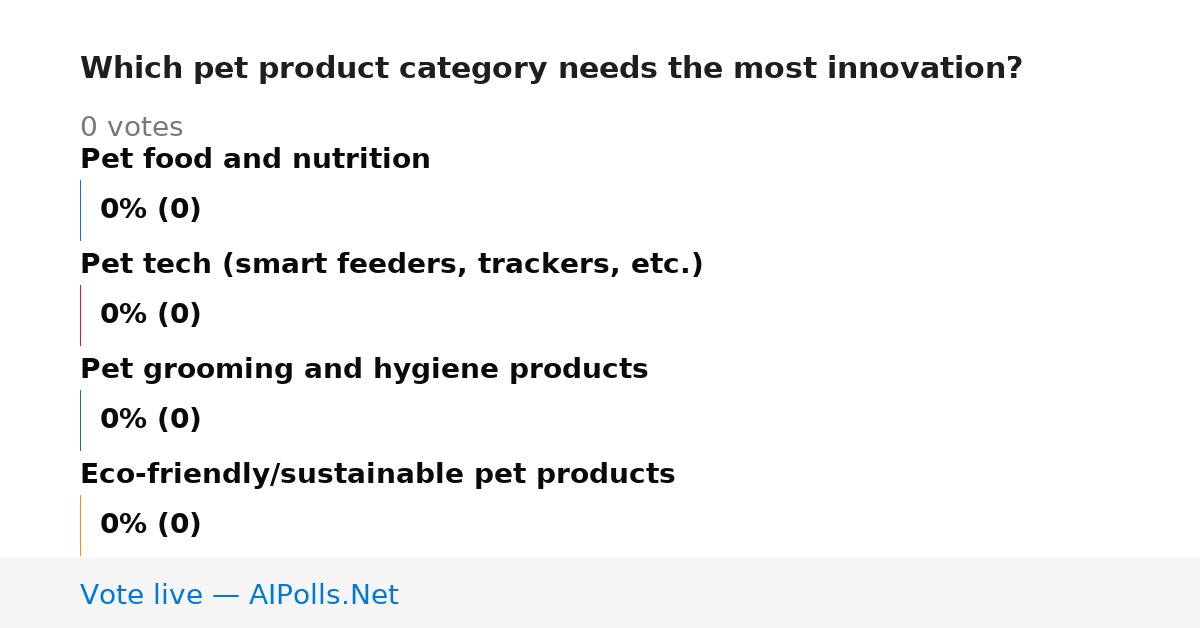 Which pet product category needs the most innovation?

0 votes

Pet food and nutrition

0% (0)

Pet tech (smart feeders, trackers, etc.)

0% (0)

Pet grooming and hygiene products

0% (0)

Eco-friendly/sustainable pet products

0% (0)

Vote live — AIPolls.Net